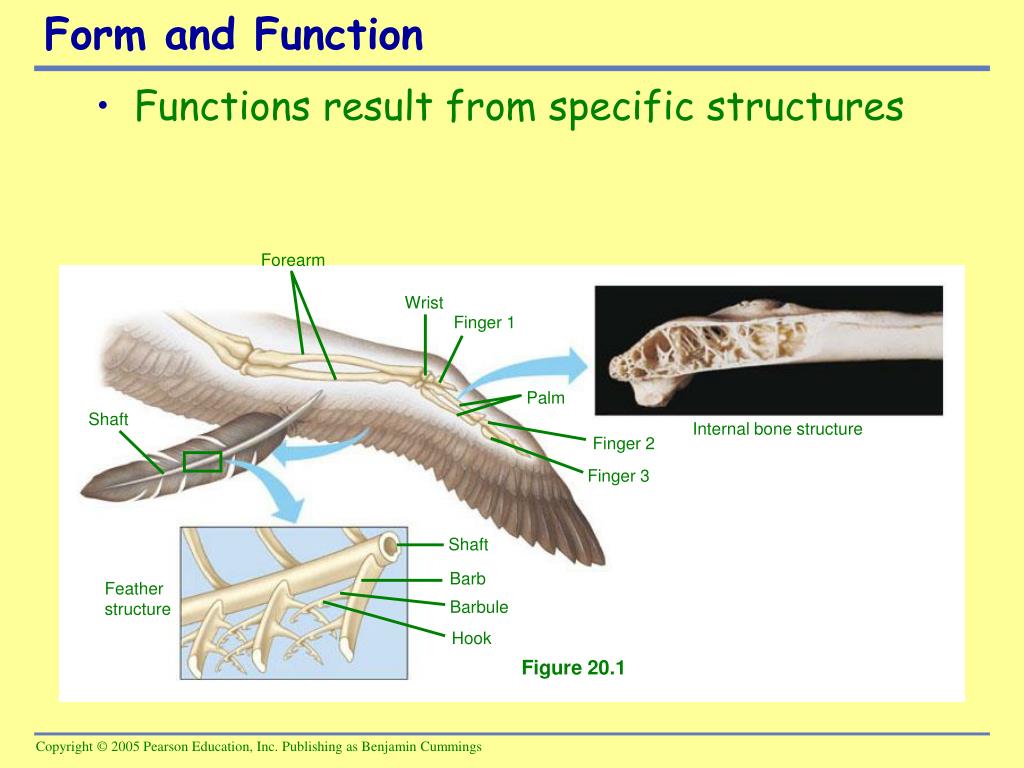 Form and Function

• Functions result from specific structures

Forearm

Wrist

Finger 1

Palm

Shaft

Finger 2

Finger 3

Internal bone structure

Shaft

Barb

Barbule

Hook

Feather structure

Figure 20.1

Copyright © 2005 Pearson Education, Inc. Publishing as Benjamin Cummings